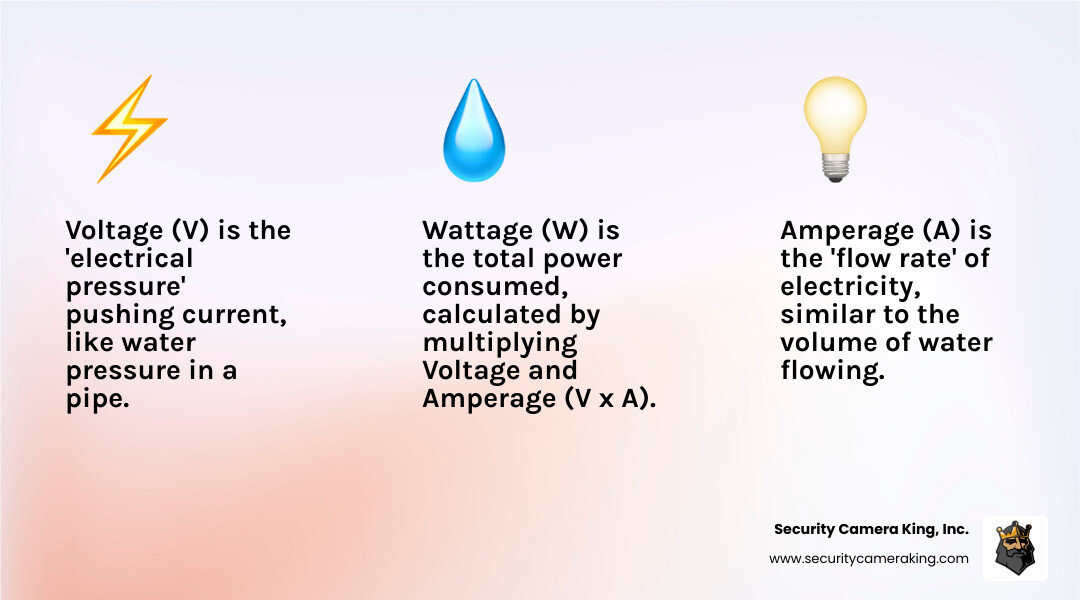 Voltage (V) is the 'electrical pressure' pushing current, like water pressure in a pipe.

Wattage (W) is the total power consumed, calculated by multiplying Voltage and Amperage (V x A).

Amperage (A) is the 'flow rate' of electricity, similar to the volume of water flowing.

Security Camera King, Inc.
www.securitycameraking.com